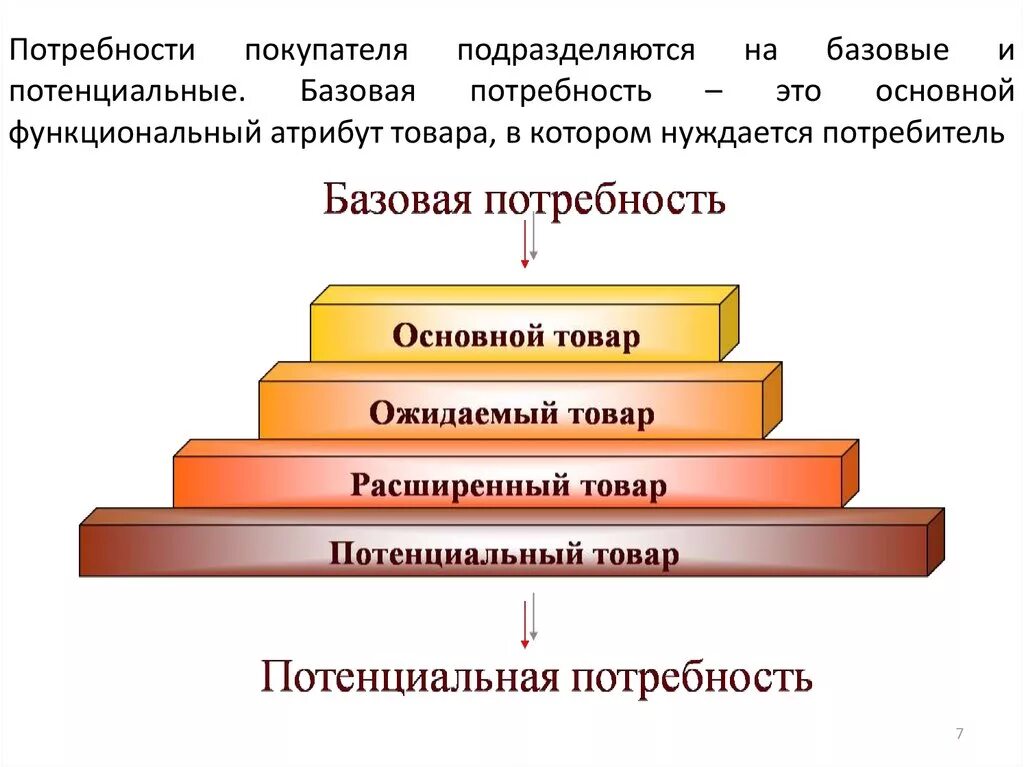 Потребности покупателя подразделяются на базовые и потенциальные. Базовая потребность – это основной функциональный атрибут товара, в котором нуждается потребитель

Базовая потребность

Основной товар

Ожидаемый товар

Расширенный товар

Потенциальный товар

Потенциальная потребность

7